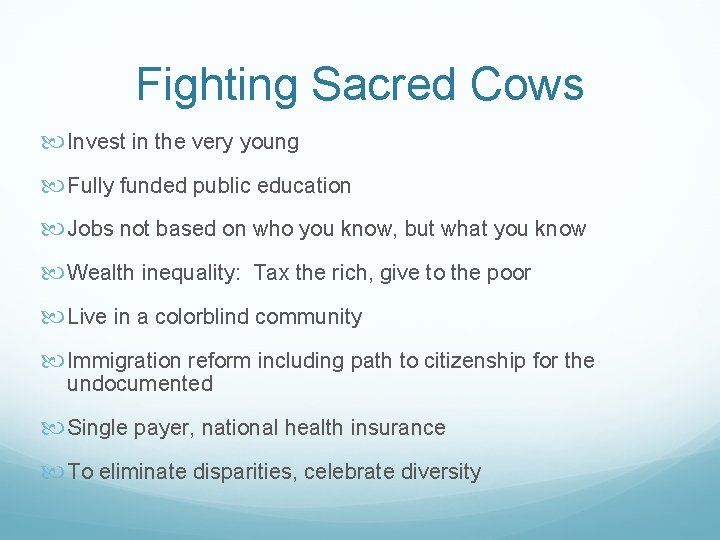 Fighting Sacred Cows

Invest in the very young

Fully funded public education

Jobs not based on who you know, but what you know

Wealth inequality: Tax the rich, give to the poor

Live in a colorblind community

Immigration reform including path to citizenship for the undocumented

Single payer, national health insurance

To eliminate disparities, celebrate diversity